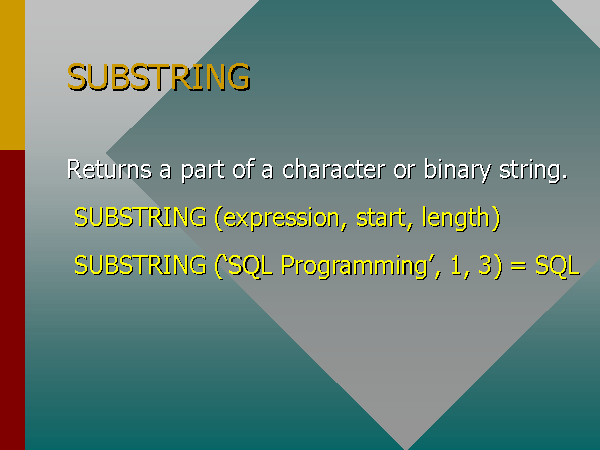 SUBSTRING

Returns a part of a character or binary string.

SUBSTRING (expression, start, length)

SUBSTRING (‘SQL Programming’, 1, 3) = SQL